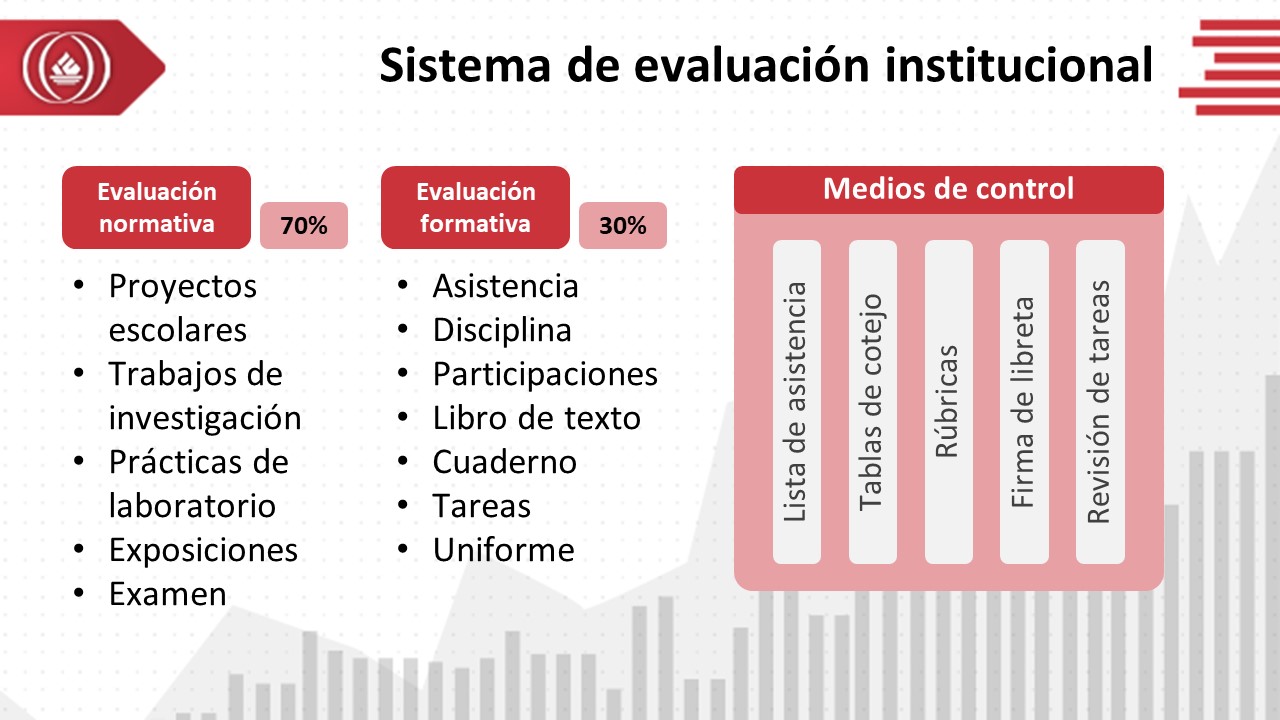 Sistema de evaluación institucional

Evaluación normativa
70%

- Proyectos escolares
- Trabajos de investigación
- Prácticas de laboratorio
- Exposiciones
- Examen

Evaluación formativa
30%

- Asistencia
- Disciplina
- Participaciones
- Libro de texto
- Cuaderno
- Tareas
- Uniforme

Medios de control

Lista de asistencia
Tablas de cotejo
Rúbricas
Firma de libreta
Revisión de tareas